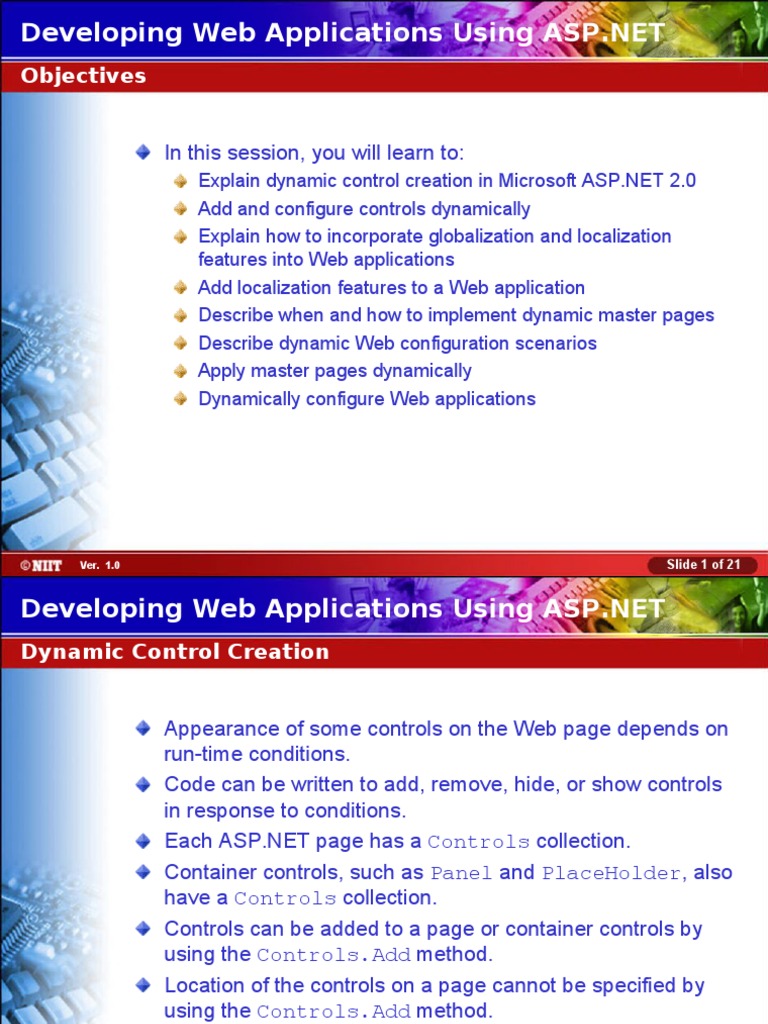 Developing Web Applications Using ASP.NET

Objectives

In this session, you will learn to:
Explain dynamic control creation in Microsoft ASP.NET 2.0
Add and configure controls dynamically
Explain how to incorporate globalization and localization features into Web applications
Add localization features to a Web application
Describe when and how to implement dynamic master pages
Describe dynamic Web configuration scenarios
Apply master pages dynamically
Dynamically configure Web applications

©NIIT Ver. 1.0 Slide 1 of 21

Developing Web Applications Using ASP.NET

Dynamic Control Creation

Appearance of some controls on the Web page depends on run-time conditions.
Code can be written to add, remove, hide, or show controls in response to conditions.
Each ASP.NET page has a Controls collection.
Container controls, such as Panel and PlaceHolder, also have a Controls collection.
Controls can be added to a page or container controls by using the Controls.Add method.
Location of the controls on a page cannot be specified by using the Controls.Add method.